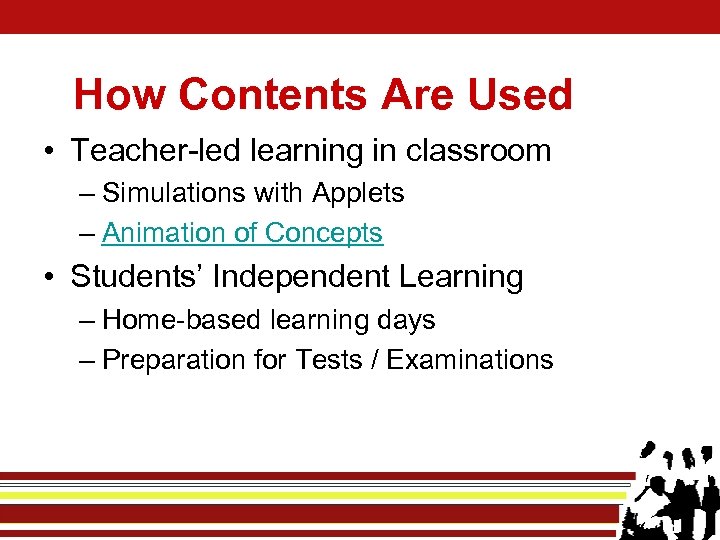 How Contents Are Used

• Teacher-led learning in classroom
– Simulations with Applets
– Animation of Concepts

• Students' Independent Learning
– Home-based learning days
– Preparation for Tests / Examinations